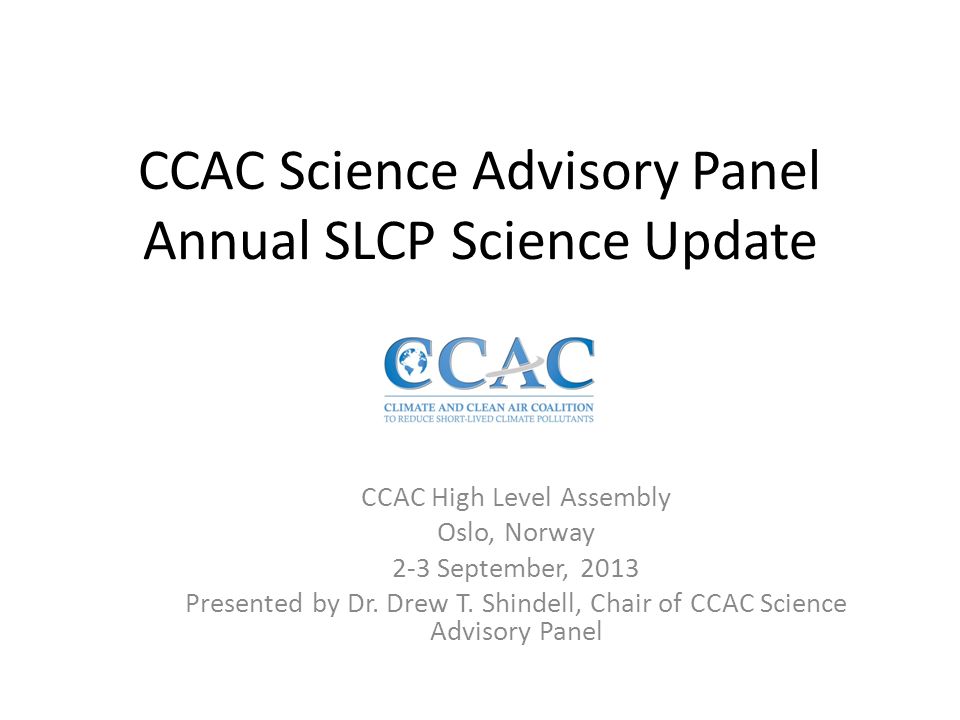 CCAC Science Advisory Panel
Annual SLCP Science Update

CCAC
CLIMATE AND CLEAN AIR COALITION
TO REDUCE SHORT-LIVED CLIMATE POLLUTANTS

CCAC High Level Assembly
Oslo, Norway
2-3 September, 2013
Presented by Dr. Drew T. Shindell, Chair of CCAC Science Advisory Panel